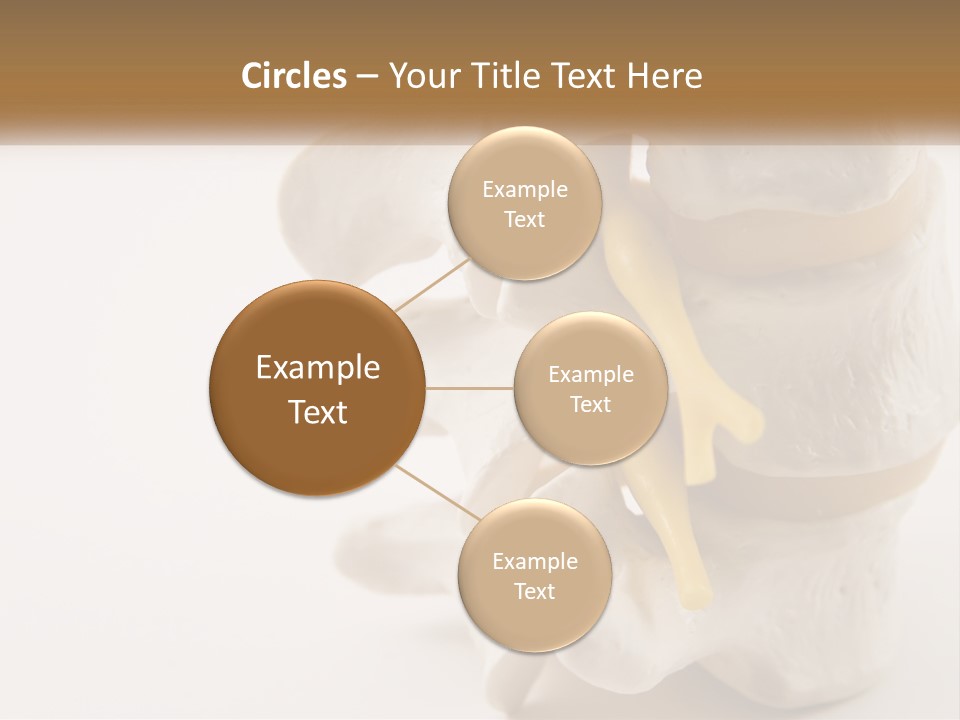 Circles – Your Title Text Here

Example Text

Example Text

Example Text

Example Text